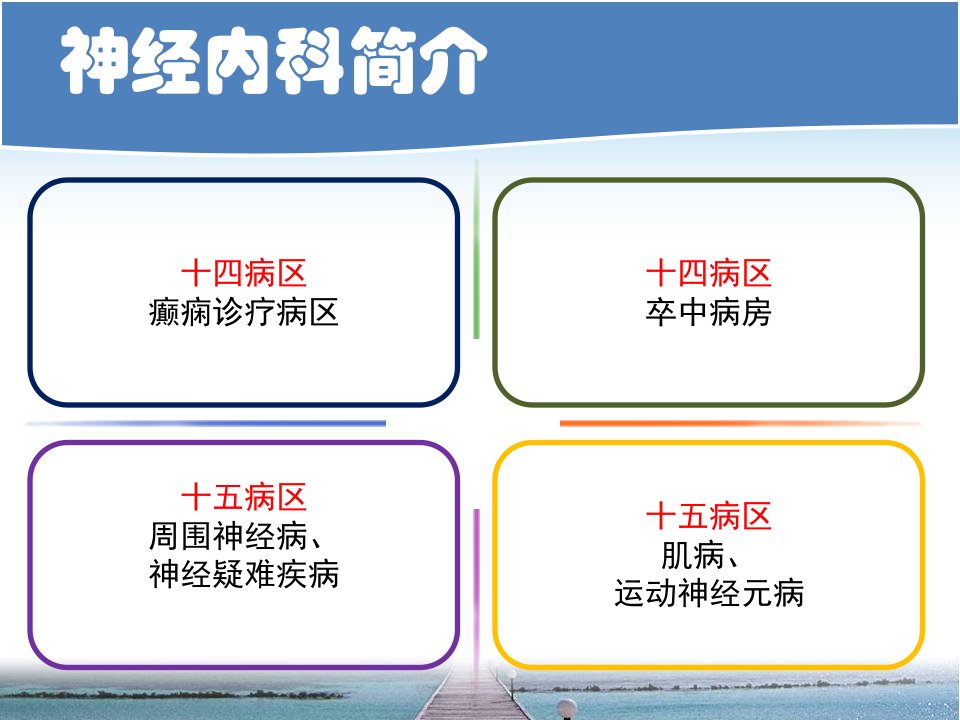 神经内科简介

十四病区
癫痫诊疗病区

十四病区
卒中病房

十五病区
周围神经病、
神经疑难疾病

十五病区
肌病、
运动神经元病